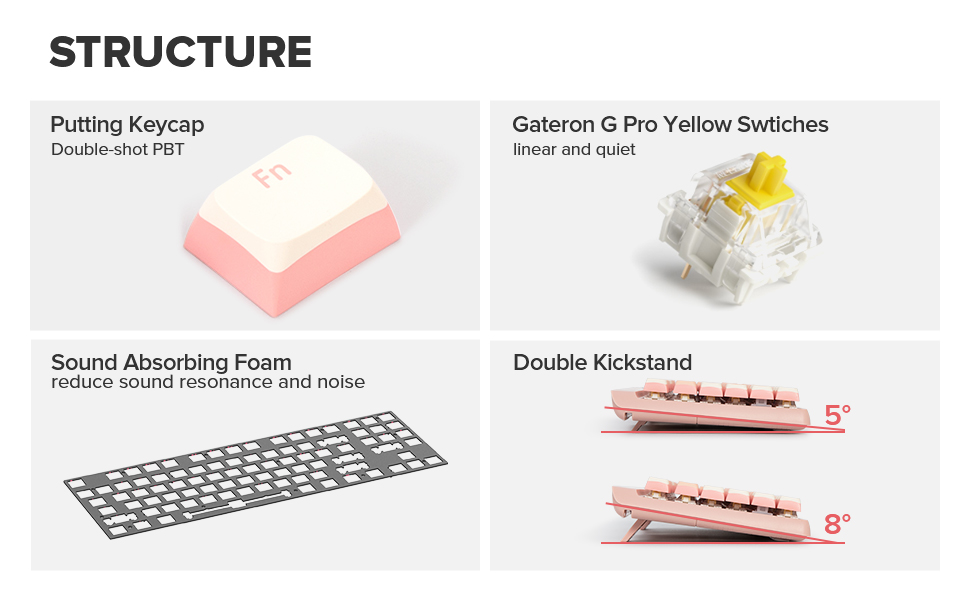 STRUCTURE

Putting Keycap
Double-shot PBT

Fn

Gateron G Pro Yellow Swtiches
linear and quiet

Sound Absorbing Foam
reduce sound resonance and noise

Double Kickstand

5°

8°